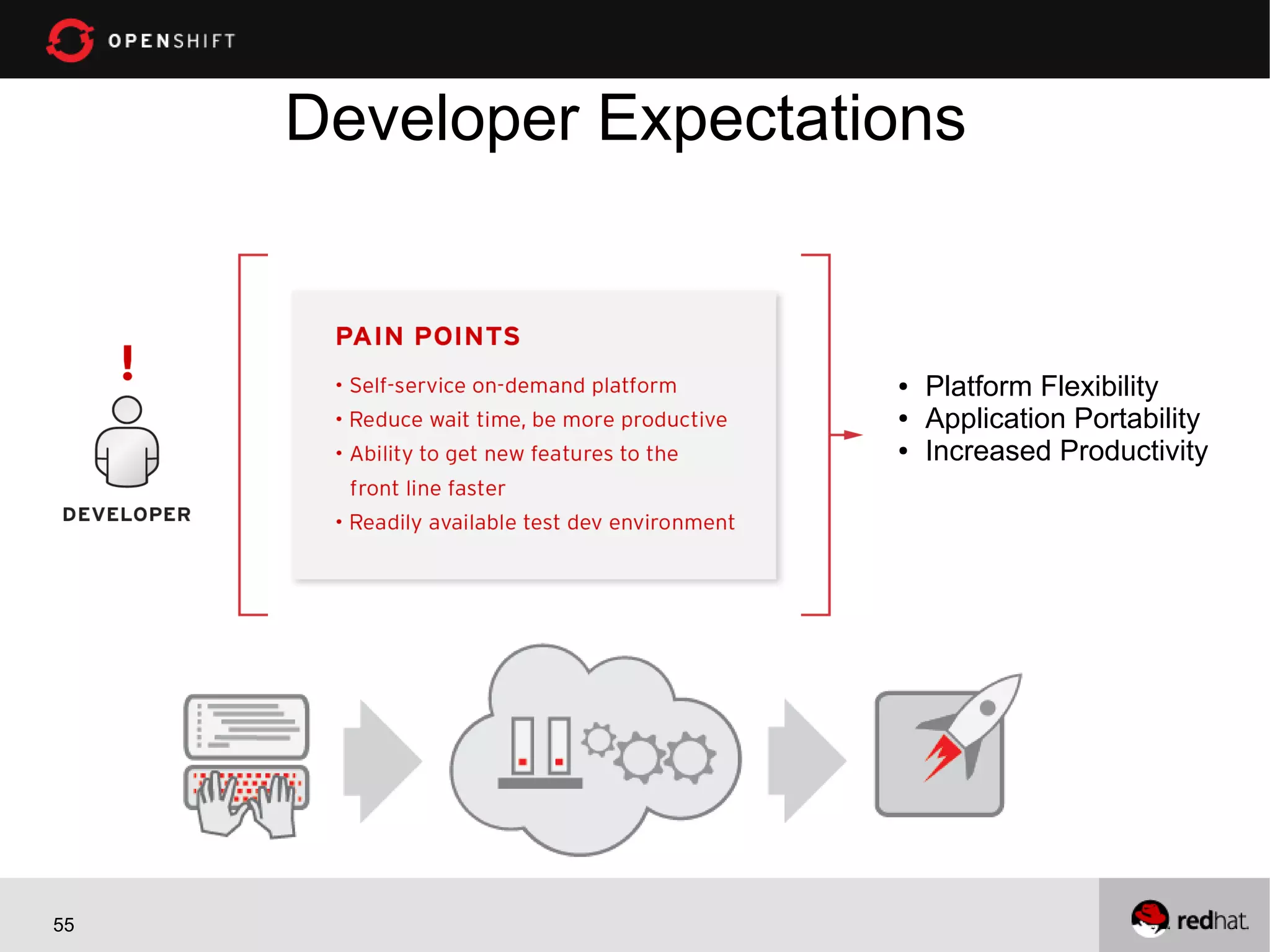 OPENSHIFT

Developer Expectations

!

DEVELOPER

PAIN POINTS

• Self-service on-demand platform
• Reduce wait time, be more productive
• Ability to get new features to the front line faster
• Readily available test dev environment

• Platform Flexibility
• Application Portability
• Increased Productivity

55

redhat.